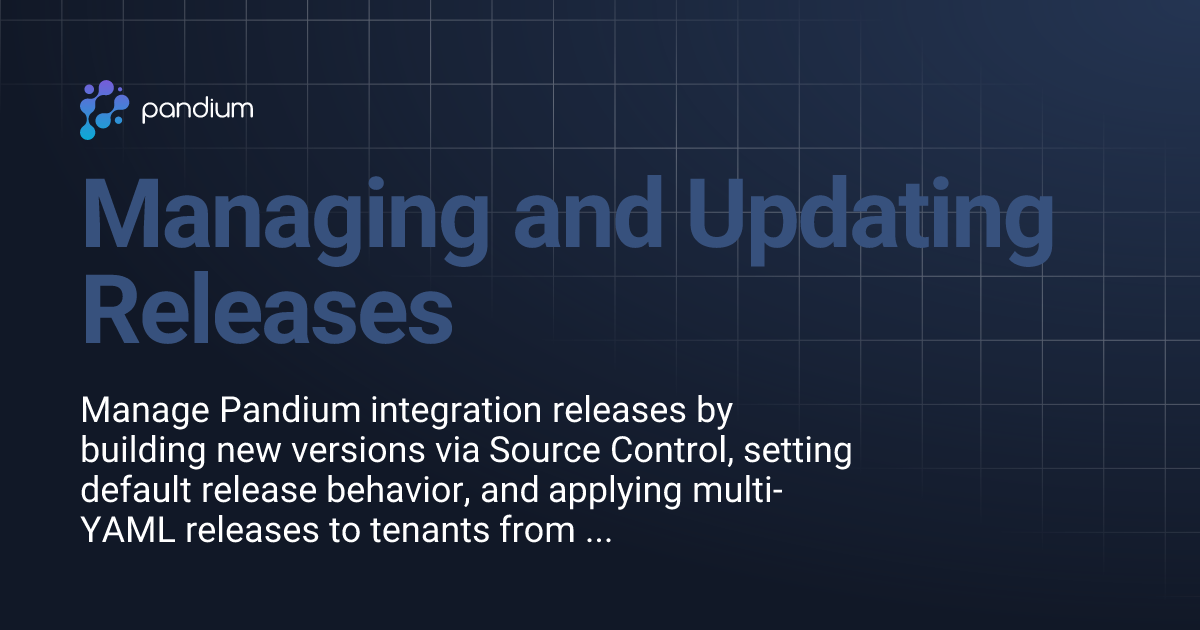 pandium

Managing and Updating Releases

Manage Pandium integration releases by building new versions via Source Control, setting default release behavior, and applying multi-YAML releases to tenants from ...